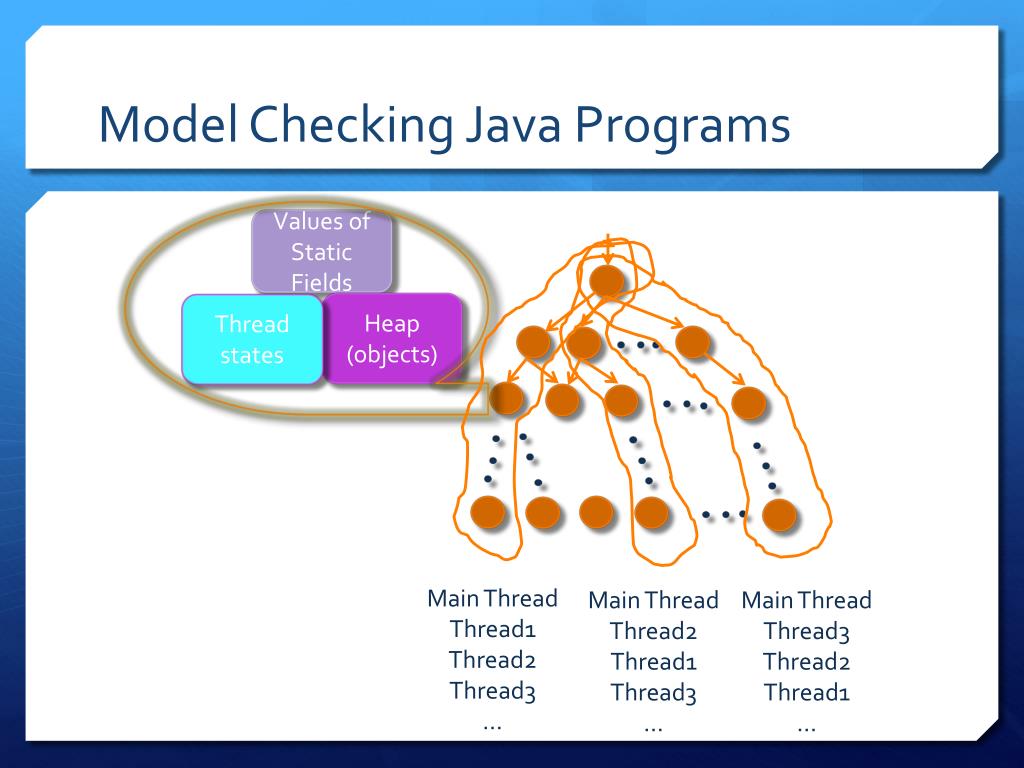 Model Checking Java Programs

Values of Static Fields

Thread states

Heap (objects)

Main Thread
Thread1
Thread2
Thread3
...

Main Thread
Thread2
Thread1
Thread3
...

Main Thread
Thread3
Thread2
Thread1
...